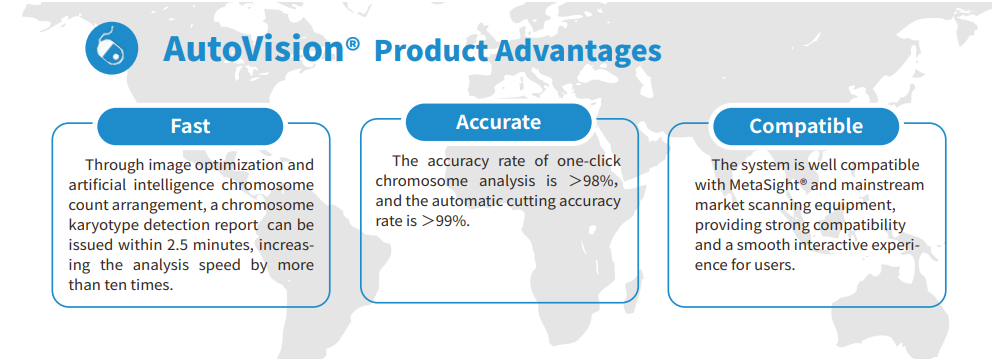 AutoVision® Product Advantages

Fast

Through image optimization and artificial intelligence chromosome count arrangement, a chromosome karyotype detection report can be issued within 2.5 minutes, increasing the analysis speed by more than ten times.

Accurate

The accuracy rate of one-click chromosome analysis is ＞98%, and the automatic cutting accuracy rate is ＞99%.

Compatible

The system is well compatible with MetaSight® and mainstream market scanning equipment, providing strong compatibility and a smooth interactive experience for users.